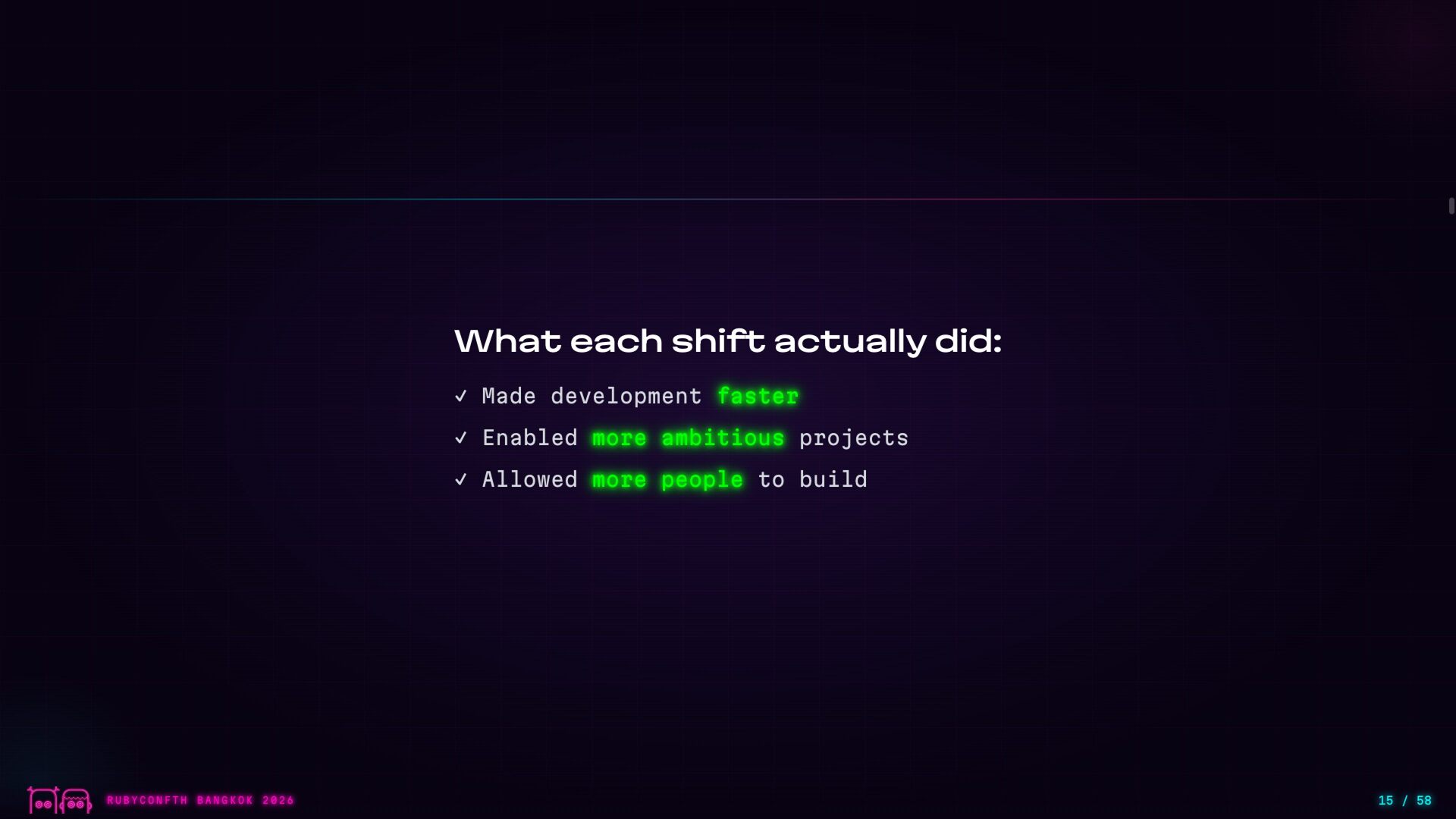 What each shift actually did:

✓ Made development faster

✓ Enabled more ambitious projects

✓ Allowed more people to build

RUBYCONFTH BANGKOK 2026

15 / 58